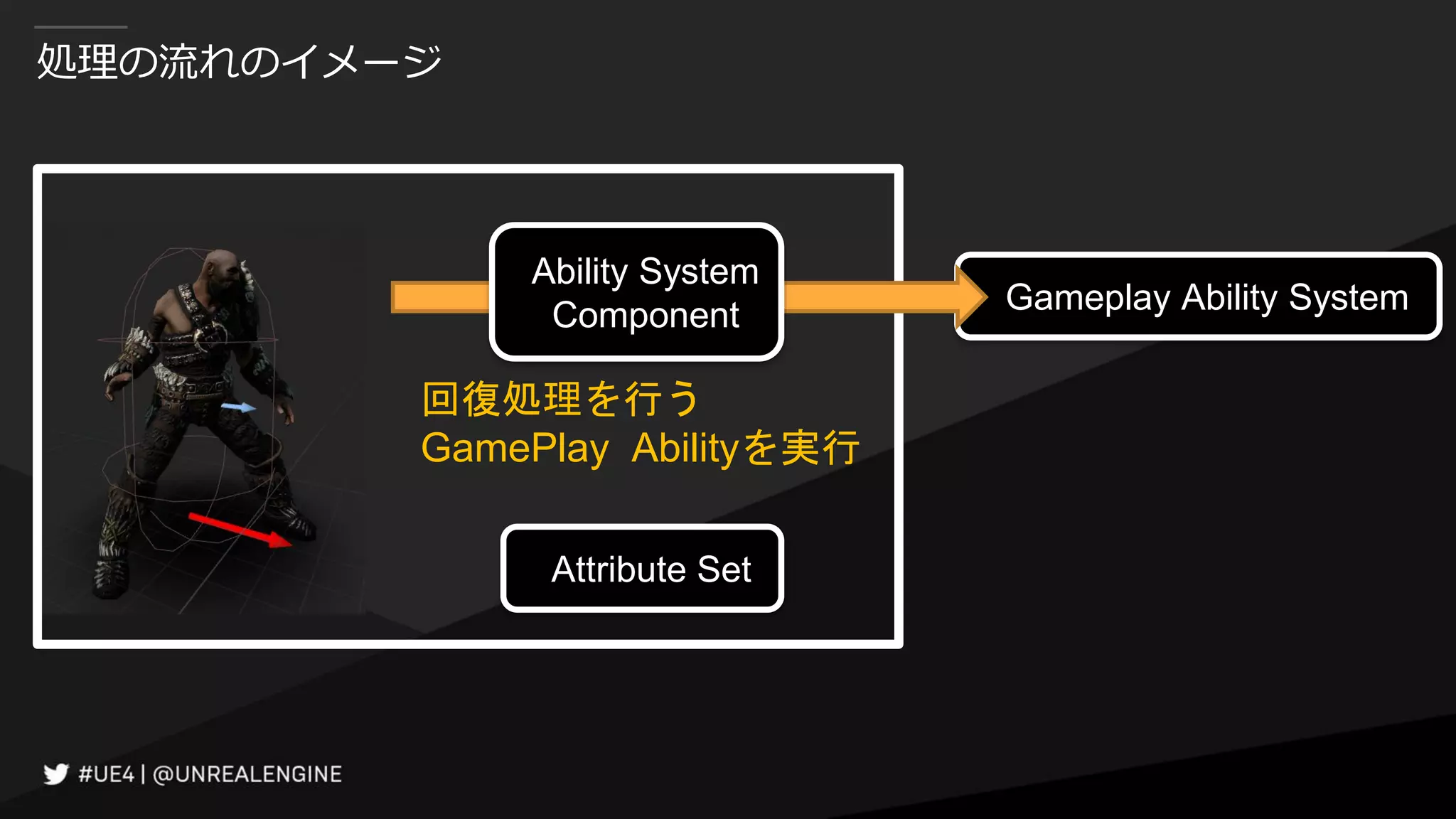 処理の流れのイメージ

Ability System Component

Gameplay Ability System

回復処理を行う
GamePlay Abilityを実行

Attribute Set

#UE4 | @UNREALENGINE